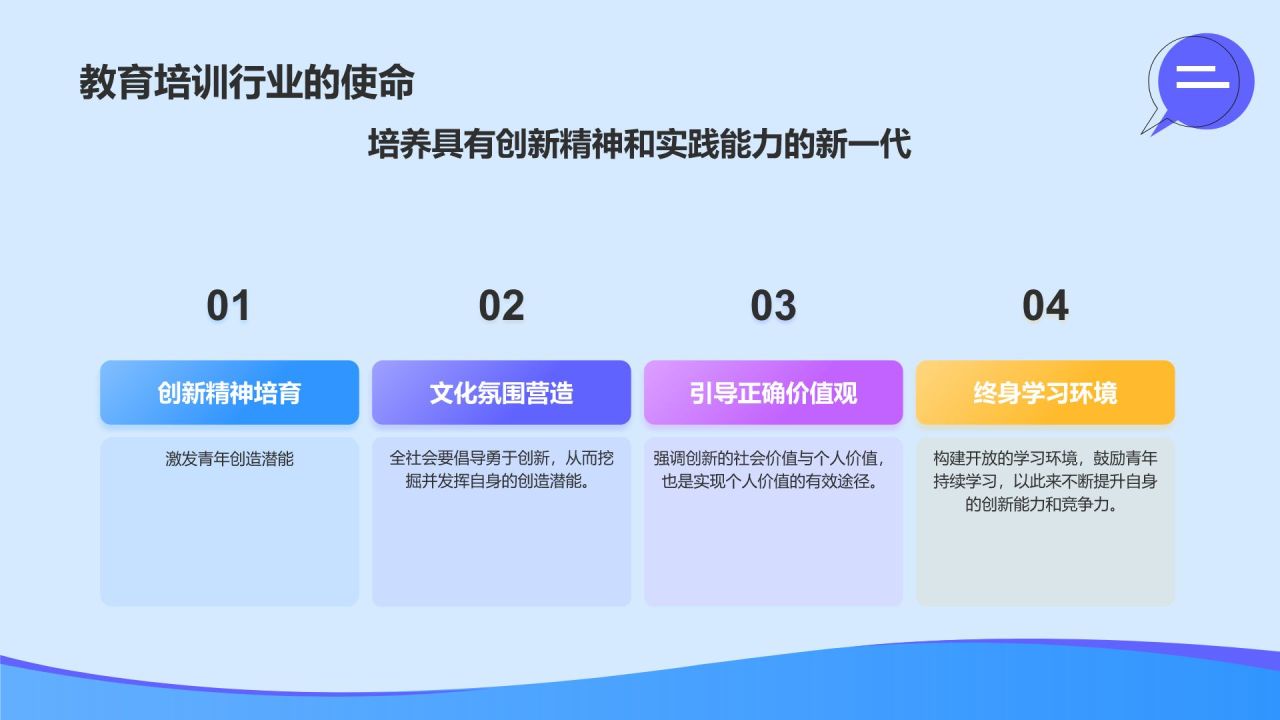 教育培训行业的使命

二

培养具有创新精神和实践能力的新一代

01

创新精神培育

激发青年创造潜能

02

文化氛围营造

全社会要倡导勇于创新，从而挖掘并发挥自身的创造潜能。

03

引导正确价值观

强调创新的社会价值与个人价值，也是实现个人价值的有效途径。

04

终身学习环境

构建开放的学习环境，鼓励青年持续学习，以此来不断提升自身的创新能力和竞争力。